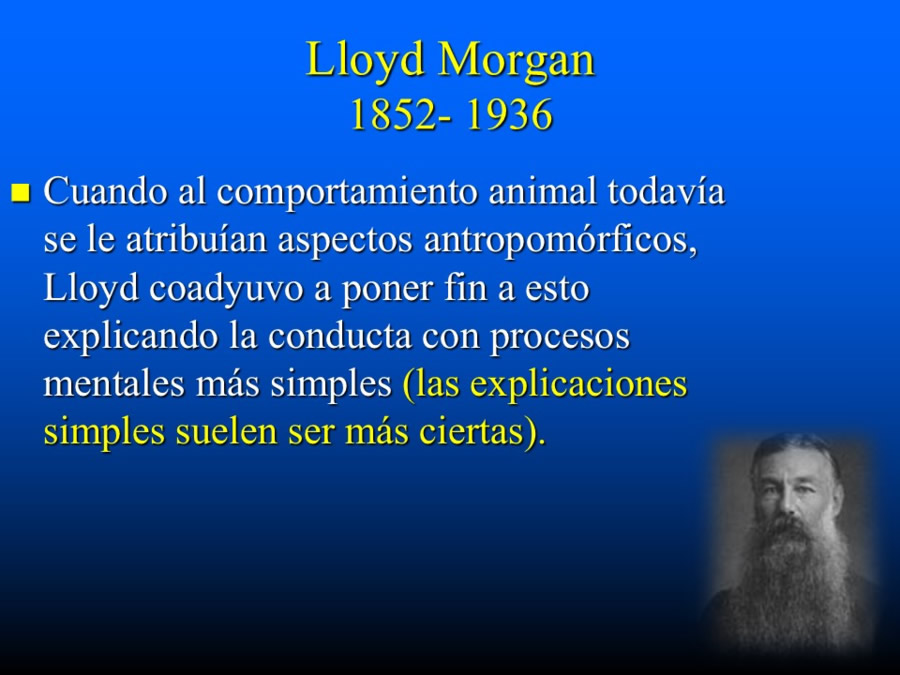 Lloyd Morgan
1852- 1936

Cuando al comportamiento animal todavía se le atribuían aspectos antropomórficos, Lloyd coadyuvo a poner fin a esto explicando la conducta con procesos mentales más simples (las explicaciones simples suelen ser más ciertas).